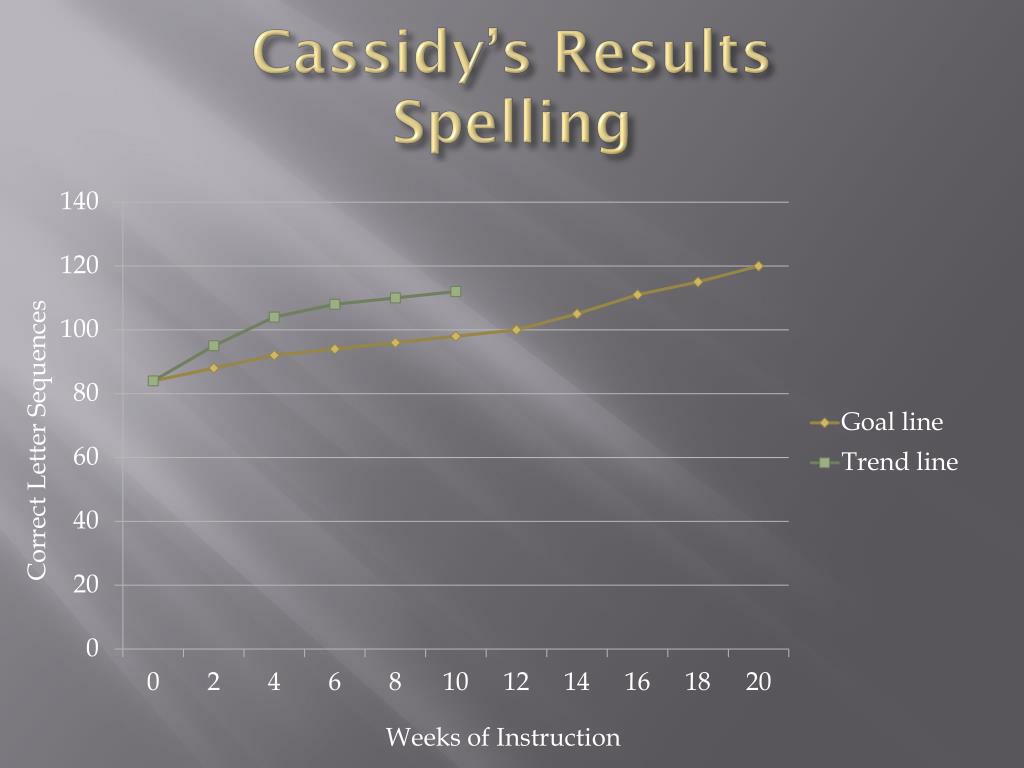 Cassidy's Results
Spelling

Correct Letter Sequences

140
120
100
80
60
40
20
0

0 2 4 6 8 10 12 14 16 18 20

Weeks of Instruction

Goal line
Trend line